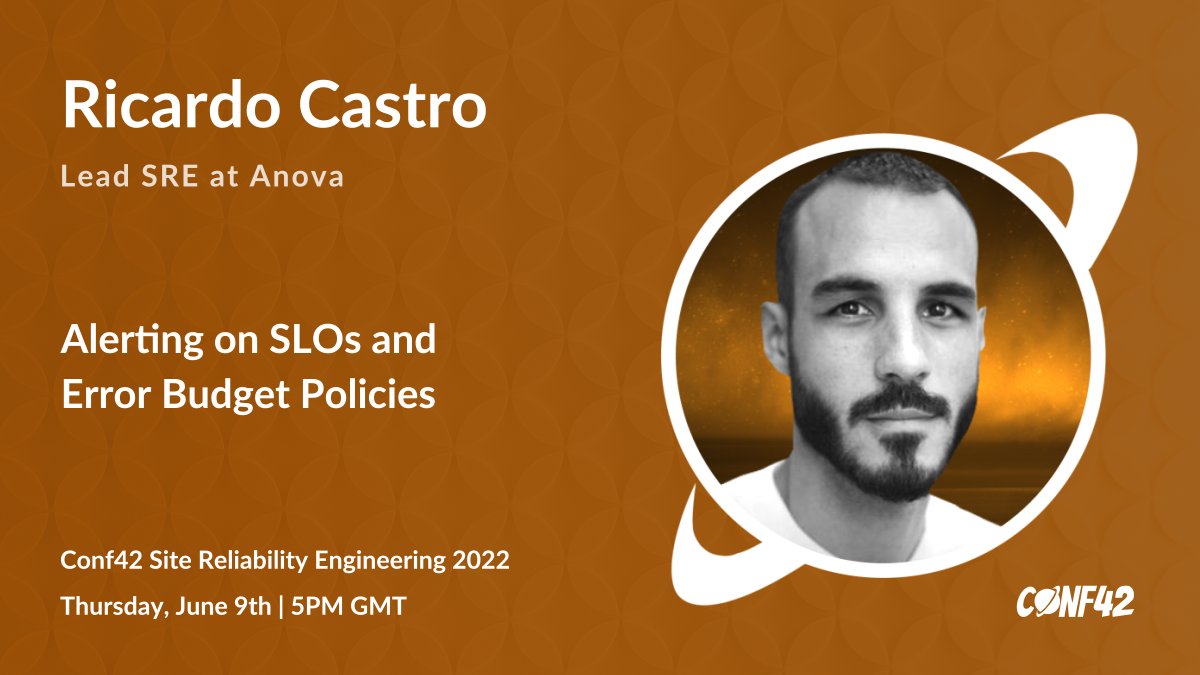 Ricardo Castro

Lead SRE at Anova

Alerting on SLOs and Error Budget Policies

Conf42 Site Reliability Engineering 2022

Thursday, June 9th | 5PM GMT

CONF42